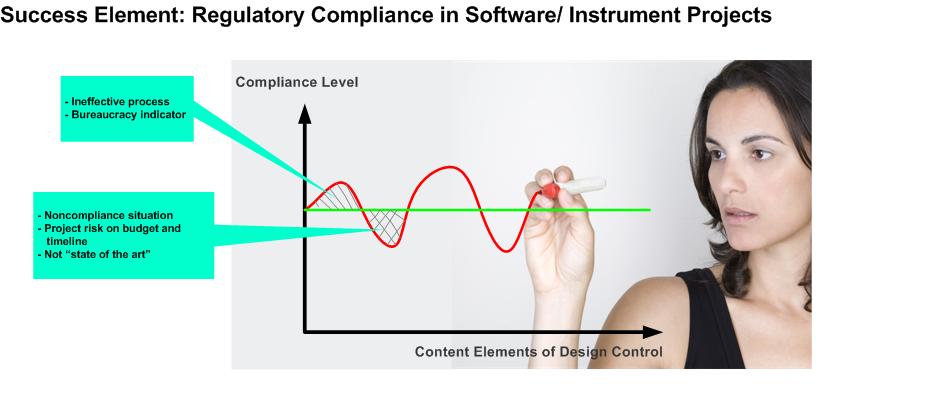 Success Element: Regulatory Compliance in Software/ Instrument Projects

- Ineffective process
- Bureaucracy indicator

- Noncompliance situation
- Project risk on budget and timeline
- Not "state of the art"

Compliance Level

Content Elements of Design Control